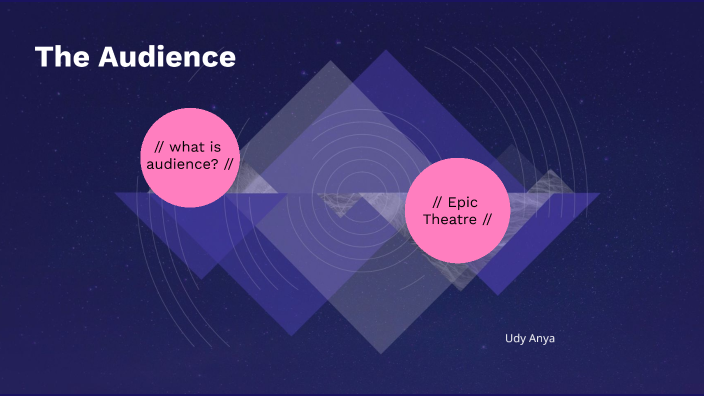 The Audience

// what is audience? //

// Epic Theatre //

Udy Anya